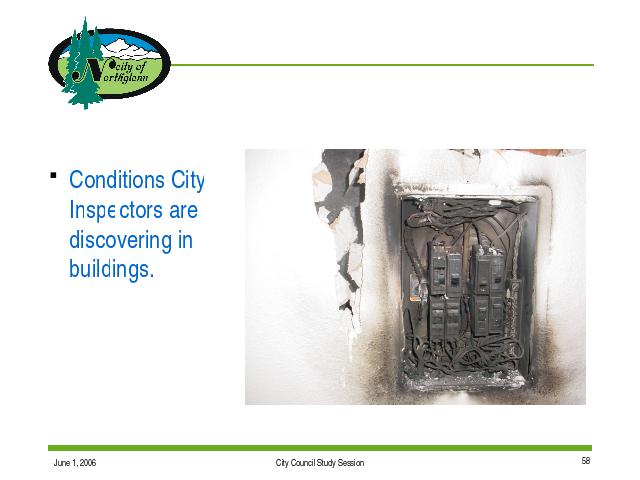 City of Northglenn

▪ Conditions City Inspectors are discovering in buildings.

June 1, 2006

City Council Study Session

58